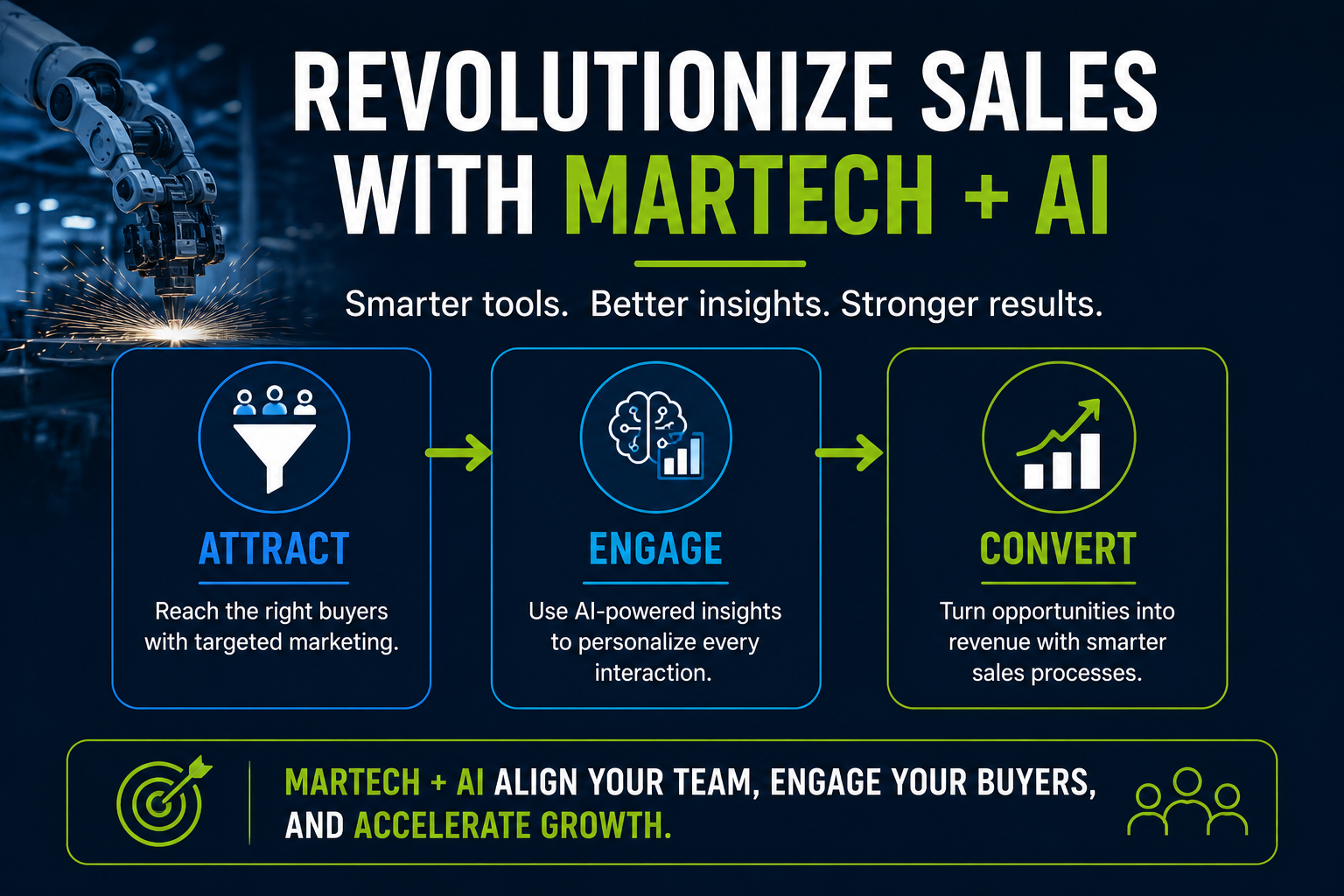 REVOLUTIONIZE SALES WITH MARTECH + AI

Smarter tools. Better insights. Stronger results.

ATTRACT

Reach the right buyers with targeted marketing.

ENGAGE

Use AI-powered insights to personalize every interaction.

CONVERT

Turn opportunities into revenue with smarter sales processes.

MARTECH + AI ALIGN YOUR TEAM, ENGAGE YOUR BUYERS, AND ACCELERATE GROWTH.